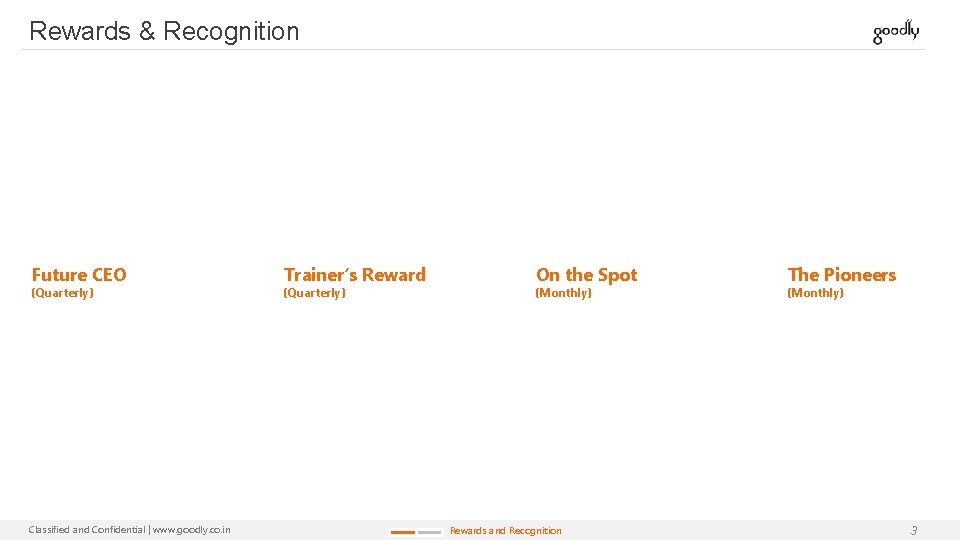 Rewards & Recognition

goodly

Future CEO
(Quarterly)

Trainer's Reward
(Quarterly)

On the Spot
(Monthly)

The Pioneers
(Monthly)

Classified and Confidential | www.goodly.co.in

Rewards and Recognition

3